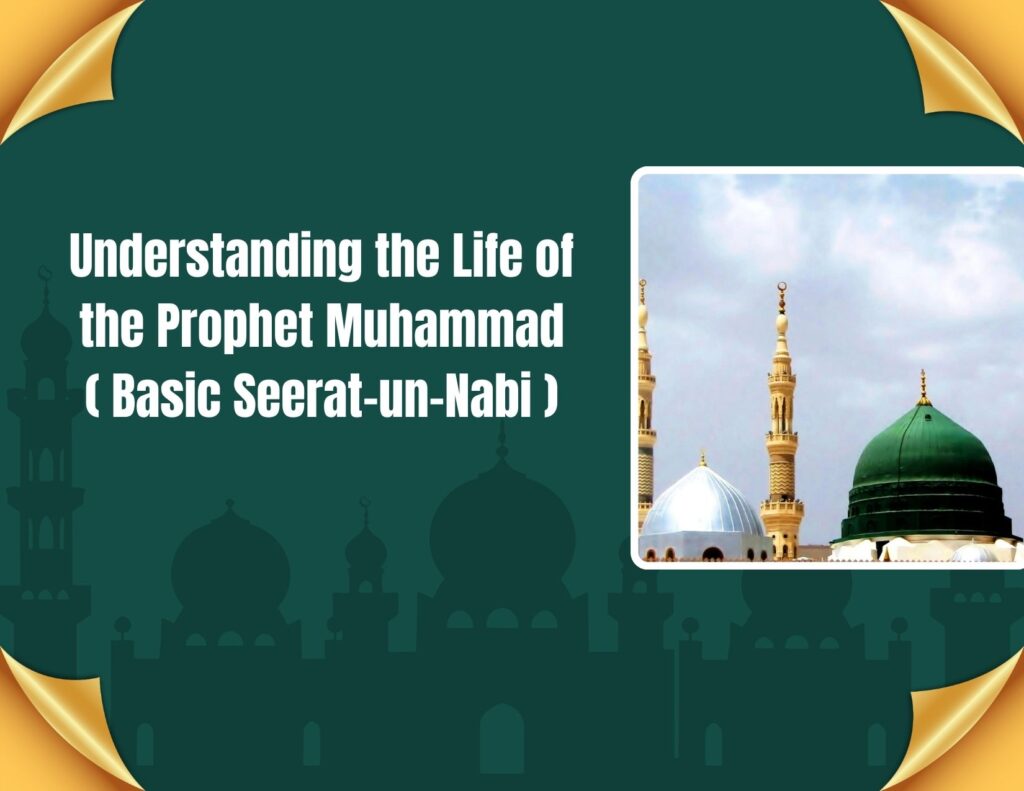 Understanding the Life of the Prophet Muhammad ( Basic Seerat-un-Nabi )